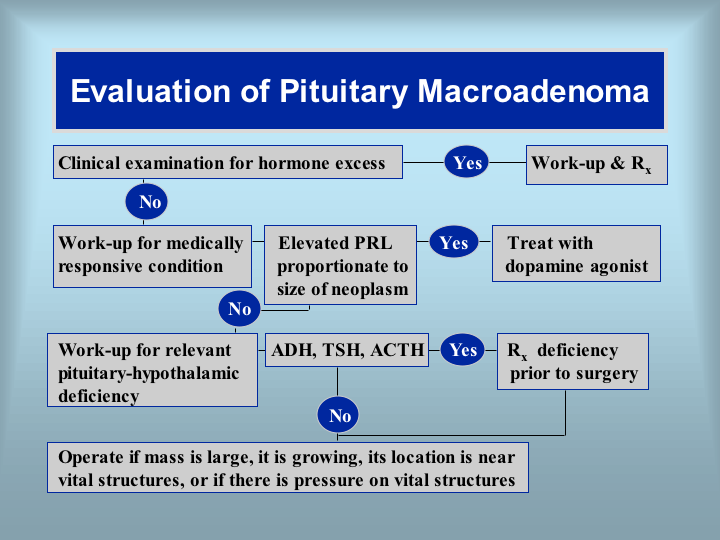 Evaluation of Pituitary Macroadenoma

Clinical examination for hormone excess

Yes

Work-up & $R_x$

No

Work-up for medically responsive condition

Elevated PRL proportionate to size of neoplasm

Yes

Treat with dopamine agonist

No

Work-up for relevant pituitary-hypothalamic deficiency

ADH, TSH, ACTH

Yes

$R_x$ deficiency prior to surgery

No

Operate if mass is large, it is growing, its location is near vital structures, or if there is pressure on vital structures